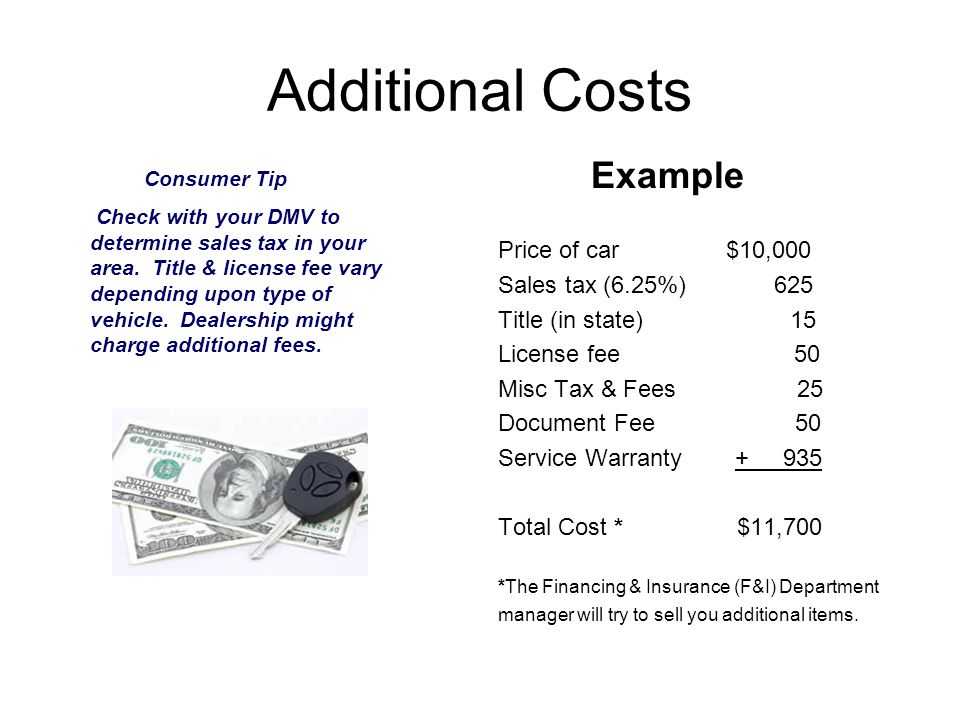 Additional Costs

Consumer Tip

Check with your DMV to determine sales tax in your area. Title & license fee vary depending upon type of vehicle. Dealership might charge additional fees.

Example

| | |
|---|---|
| Price of car | $10,000 |
| Sales tax (6.25%) | 625 |
| Title (in state) | 15 |
| License fee | 50 |
| Misc Tax & Fees | 25 |
| Document Fee | 50 |
| Service Warranty | + 935 |
| Total Cost * | $11,700 |

*The Financing & Insurance (F&I) Department manager will try to sell you additional items.